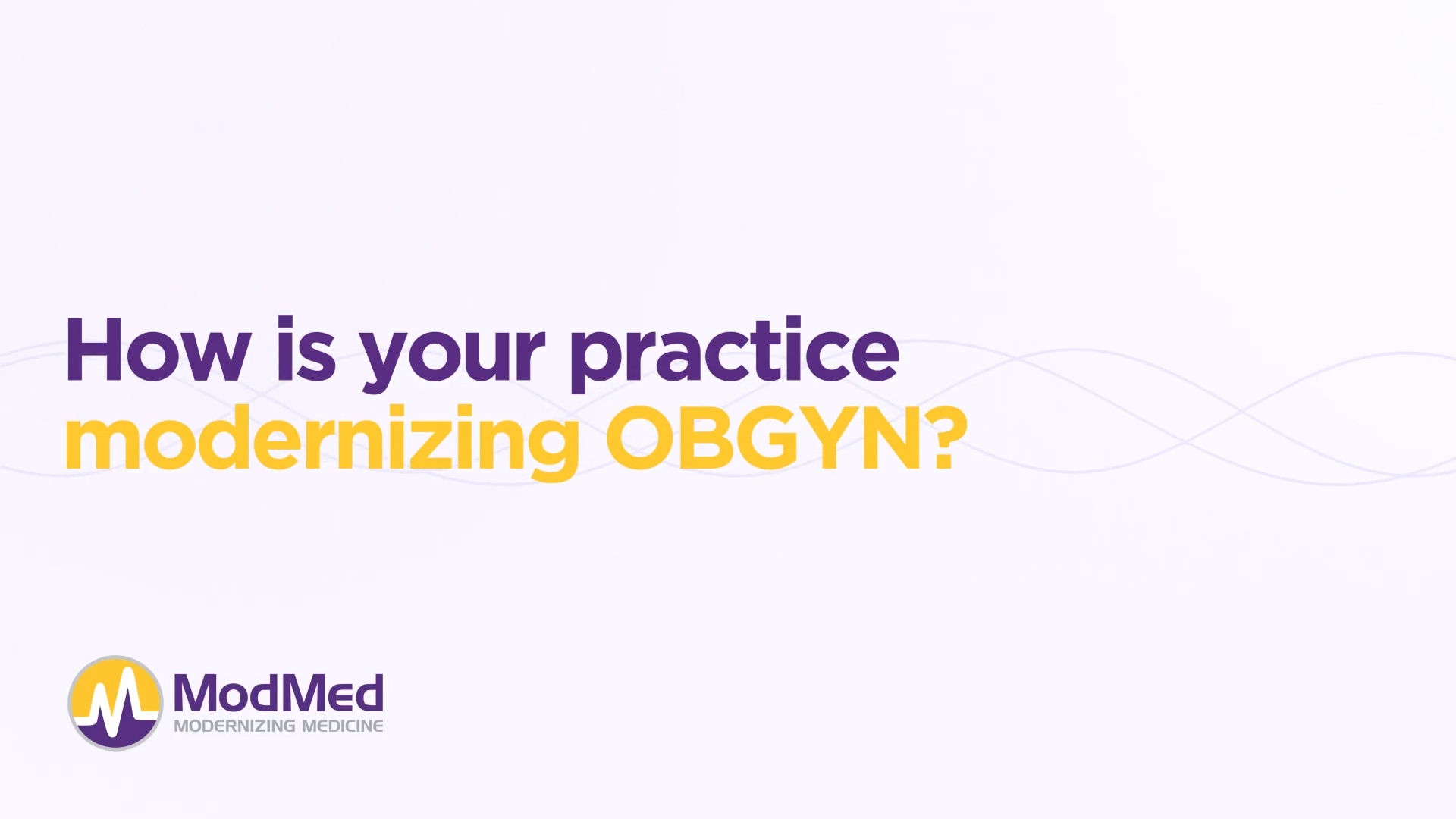 How is your practice modernizing OBGYN?

ModMed
MODERNIZING MEDICINE